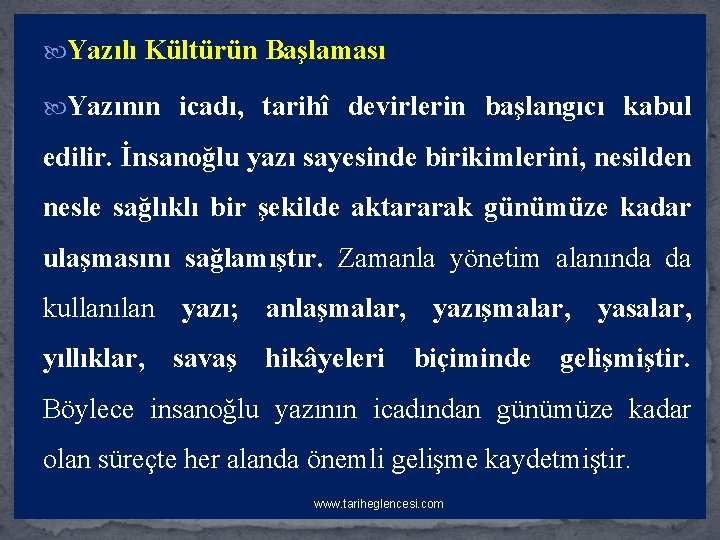 Yazılı Kültürün Başlaması

Yazının icadı, tarihî devirlerin başlangıcı kabul edilir. İnsanoğlu yazı sayesinde birikimlerini, nesilden nesle sağlıklı bir şekilde aktararak günümüze kadar ulaşmasını sağlamıştır. Zamanla yönetim alanında da kullanılan yazı; anlaşmalar, yazışmalar, yasalar, yıllıklar, savaş hikâyeleri biçiminde gelişmiştir. Böylece insanoğlu yazının icadından günümüze kadar olan süreçte her alanda önemli gelişme kaydetmiştir.

www.tariheglencesi.com